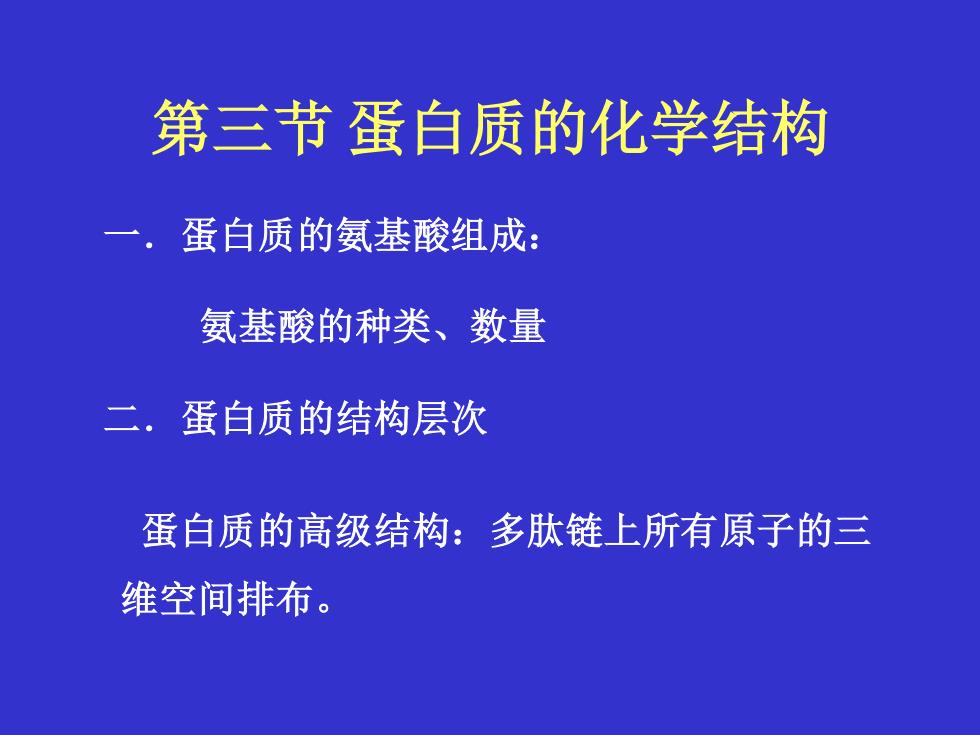 第三节 蛋白质的化学结构

一．蛋白质的氨基酸组成：

氨基酸的种类、数量

二．蛋白质的结构层次

蛋白质的高级结构：多肽链上所有原子的三维空间排布。